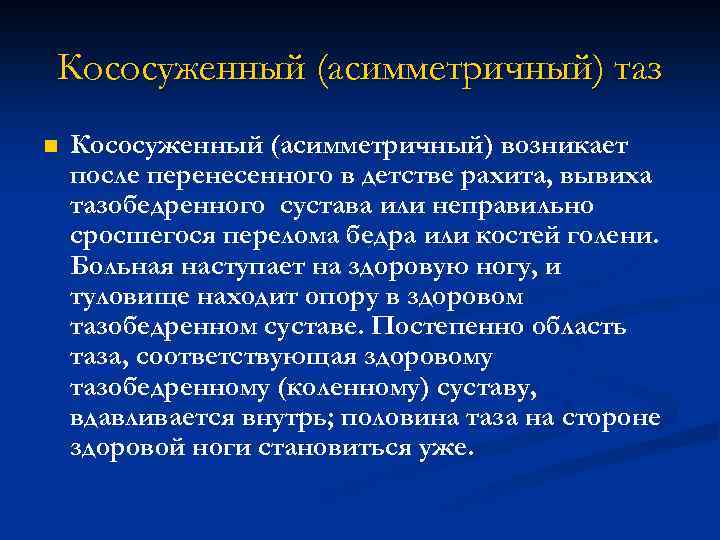 Кососуженный (асимметричный) таз

Кососуженный (асимметричный) возникает после перенесенного в детстве рахита, вывиха тазобедренного  сустава или неправильно сросшегося перелома бедра или костей голени. Больная наступает на здоровую ногу, и туловище находит опору в здоровом тазобедренном суставе. Постепенно область таза, соответствующая здоровому тазобедренному (коленному) суставу, вдавливается внутрь; половина таза на стороне здоровой ноги становиться уже.